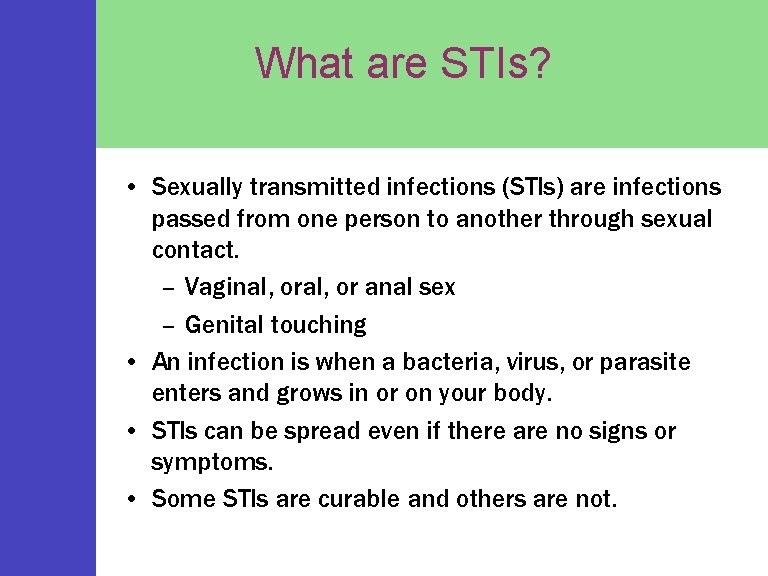 What are STIs?

• Sexually transmitted infections (STIs) are infections passed from one person to another through sexual contact.
– Vaginal, oral, or anal sex
– Genital touching

• An infection is when a bacteria, virus, or parasite enters and grows in or on your body.

• STIs can be spread even if there are no signs or symptoms.

• Some STIs are curable and others are not.